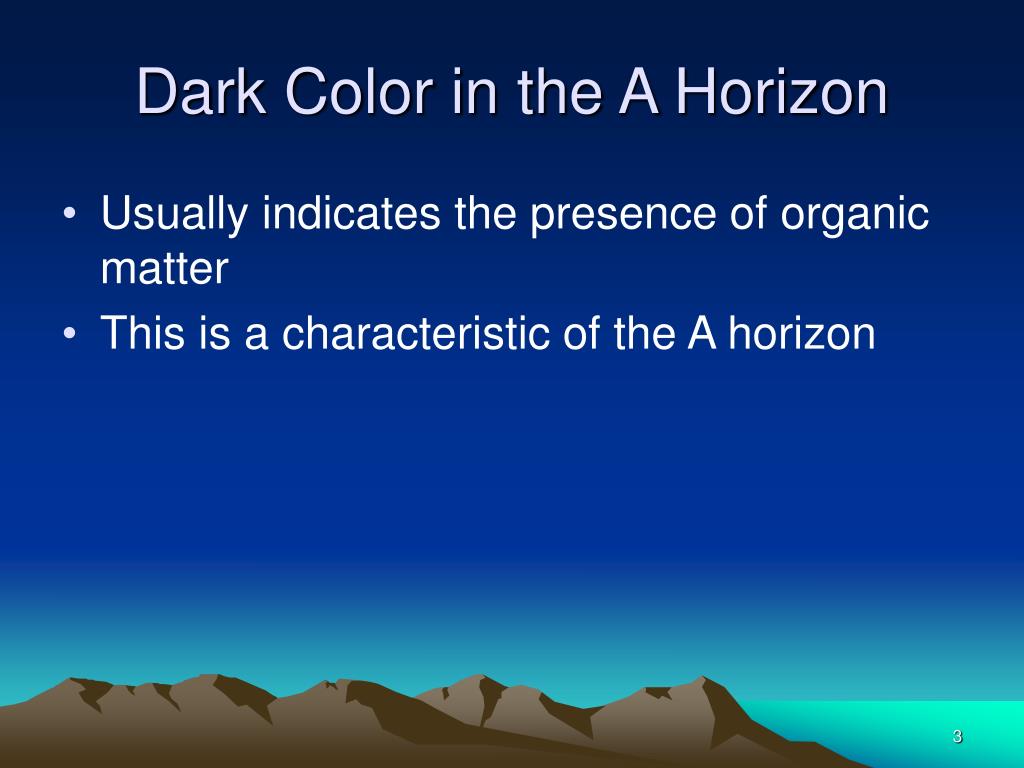 Dark Color in the A Horizon

• Usually indicates the presence of organic matter
• This is a characteristic of the A horizon

3